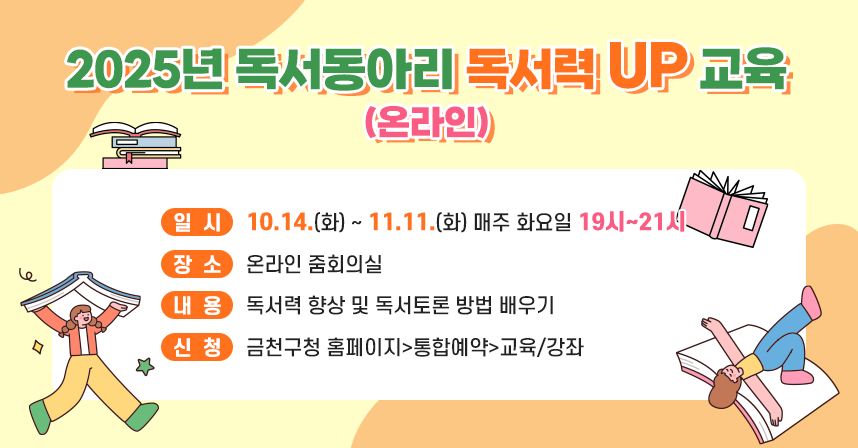 2025년 독서동아리 독서력 UP 교육
(온라인)

일 시 10.14.(화) ~ 11.11.(화) 매주 화요일 19시~21시

장 소 온라인 줌회의실

내 용 독서력 향상 및 독서토론 방법 배우기

신 청 금천구청 홈페이지>통합예약>교육/강좌